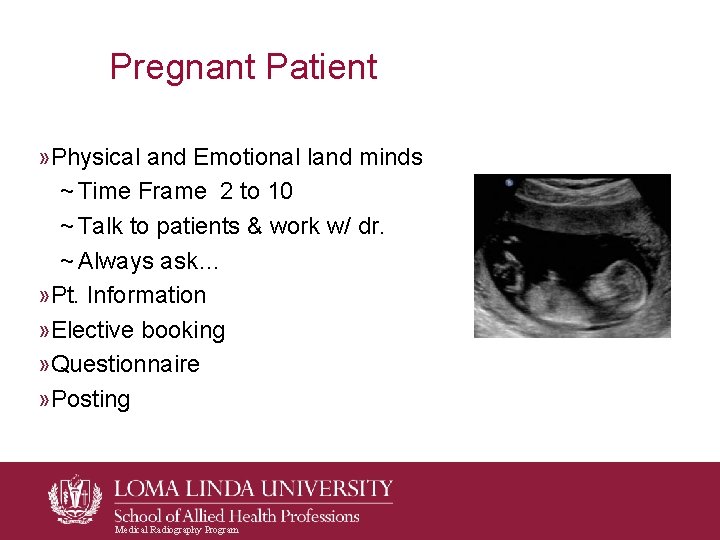 Pregnant Patient

»Physical and Emotional land minds
~Time Frame 2 to 10
~Talk to patients & work w/ dr.
~Always ask...
»Pt. Information
»Elective booking
»Questionnaire
»Posting

LOMA LINDA UNIVERSITY
School of Allied Health Professions
Medical Radiography Program